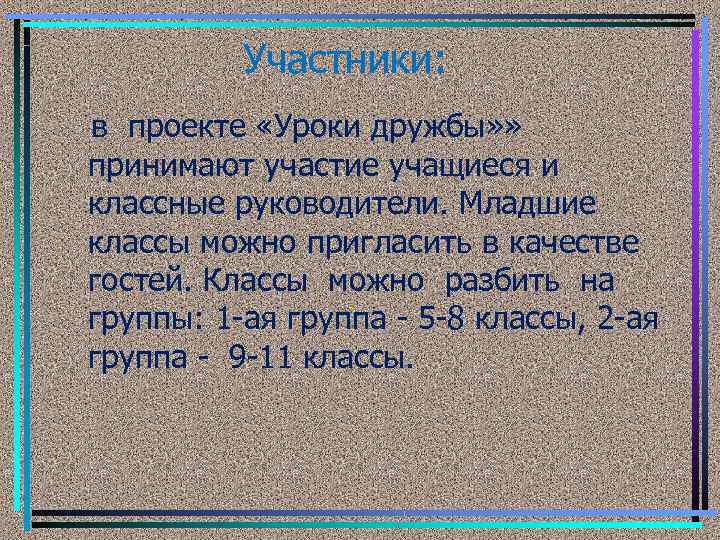 Участники:

в проекте «Уроки дружбы»» принимают участие учащиеся и классные руководители. Младшие классы можно пригласить в качестве гостей. Классы можно разбить на группы: 1-ая группа - 5-8 классы, 2-ая группа - 9-11 классы.